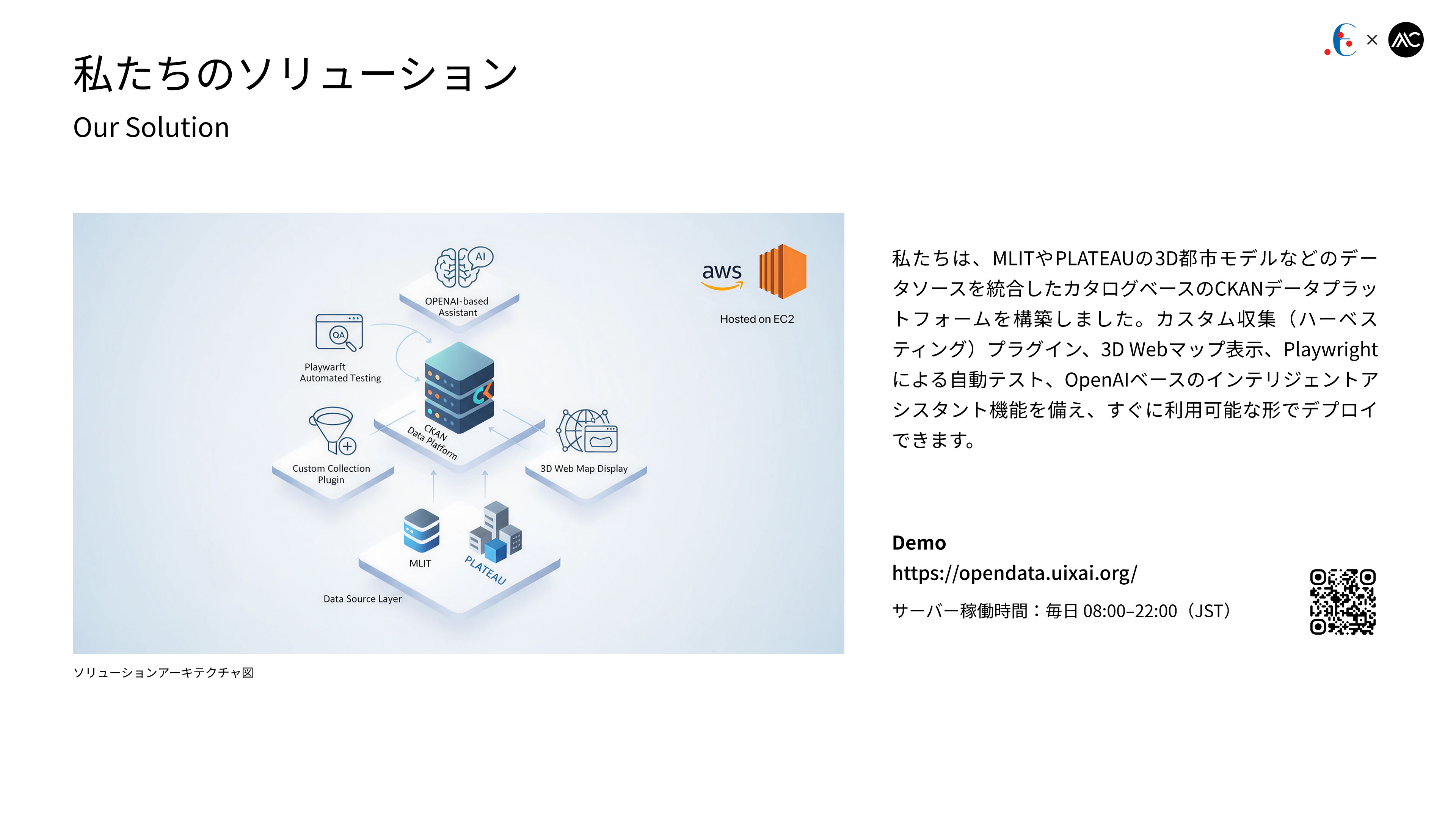 ×

私たちのソリューション

Our Solution

AI

OPENAI-based Assistant

aws

Hosted on EC2

QA

Playwarft Automated Testing

CKAN Data Platform

Custom Collection Plugin

3D Web Map Display

MLIT

PLATEAU

Data Source Layer

ソリューションアーキテクチャ図

私たちは、MLITやPLATEAUの3D都市モデルなどのデータソースを統合したカタログベースのCKANデータプラットフォームを構築しました。カスタム収集（ハーベスティング）プラグイン、3D Webマップ表示、Playwrightによる自動テスト、OpenAIベースのインテリジェントアシスタント機能を備え、すぐに利用可能な形でデプロイできます。

Demo

https://opendata.uixai.org/

サーバー稼働時間：毎日 08:00–22:00（JST）